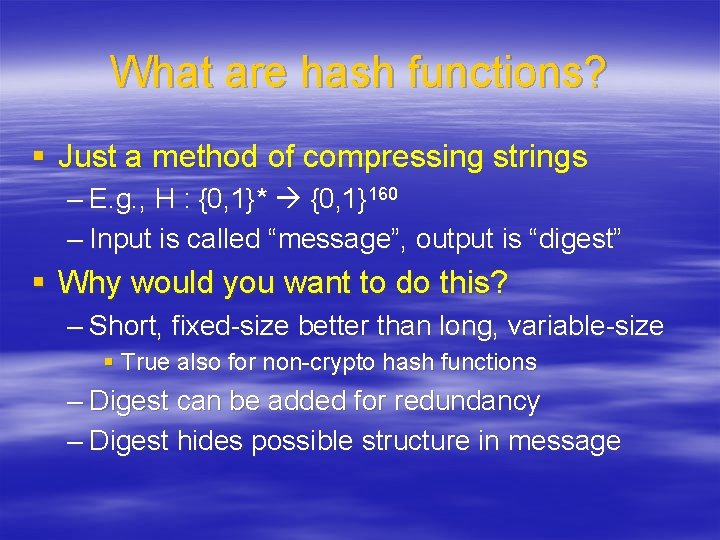 What are hash functions?

▪ Just a method of compressing strings

– E.g., H : $\{0,1\}^* \rightarrow \{0,1\}^{160}$

– Input is called “message”, output is “digest”

▪ Why would you want to do this?

– Short, fixed-size better than long, variable-size

▪ True also for non-crypto hash functions

– Digest can be added for redundancy

– Digest hides possible structure in message